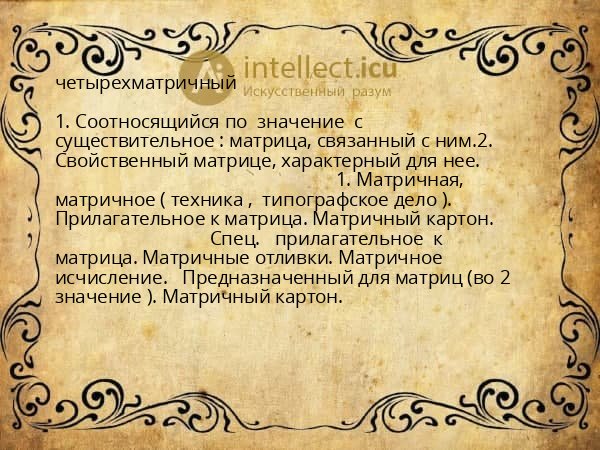 intellect.icu
Искусственный разум

четырехматричный

1. Соотносящийся по значение с существительное : матрица, связанный с ним.2. Свойственный матрице, характерный для нее. 1. Матричная, матричное ( техника , типографское дело ). Прилагательное к матрица. Матричный картон. Спец. прилагательное к матрица. Матричные отливки. Матричное исчисление. Предназначенный для матриц (во 2 значение ). Матричный картон.